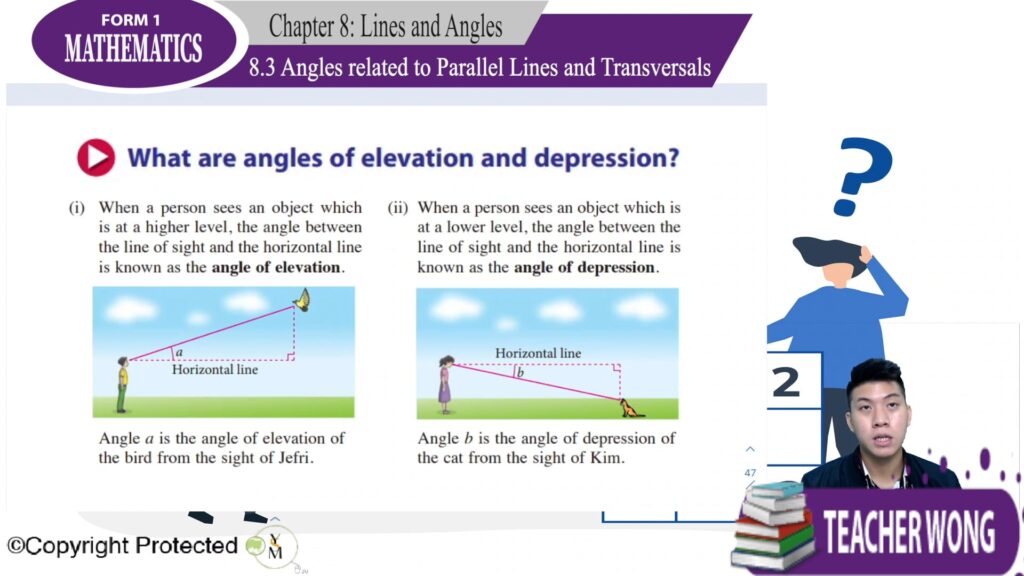 FORM 1
MATHEMATICS

Chapter 8: Lines and Angles

8.3 Angles related to Parallel Lines and Transversals

What are angles of elevation and depression?

(i) When a person sees an object which is at a higher level, the angle between the line of sight and the horizontal line is known as the **angle of elevation**.

$a$

Horizontal line

Angle $a$ is the angle of elevation of the bird from the sight of Jefri.

(ii) When a person sees an object which is at a lower level, the angle between the line of sight and the horizontal line is known as the **angle of depression**.

Horizontal line

$b$

Angle $b$ is the angle of depression of the cat from the sight of Kim.

?

2

47

©Copyright Protected

TEACHER WONG